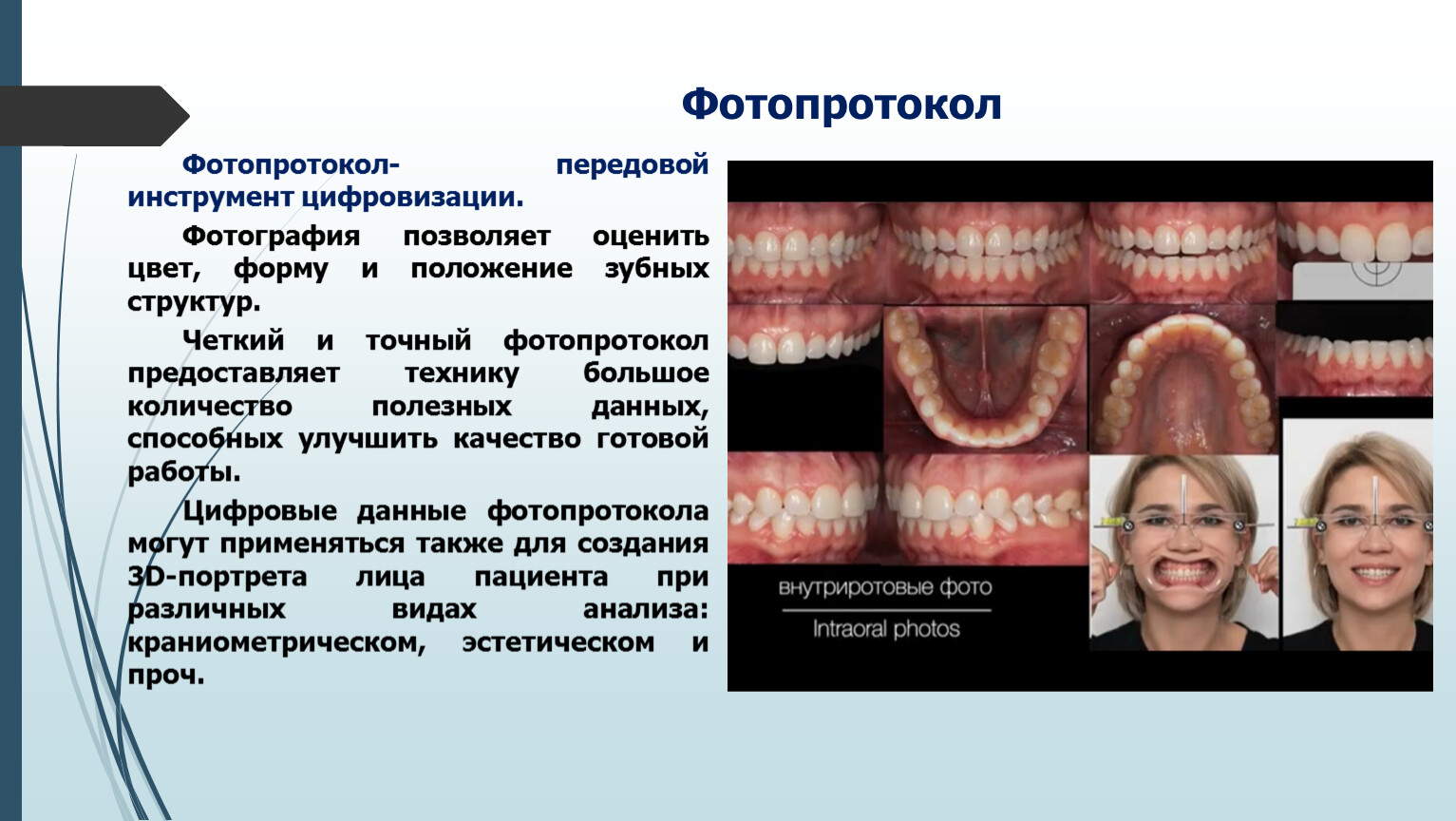 Фотопротокол

Фотопротокол- передовой инструмент цифровизации.

Фотография позволяет оценить цвет, форму и положение зубных структур.

Четкий и точный фотопротокол предоставляет технику большое количество полезных данных, способных улучшить качество готовой работы.

Цифровые данные фотопротокола могут применяться также для создания 3D-портрета лица пациента при различных видах анализа: краниометрическом, эстетическом и проч.

внутриротовые фото

Intraoral photos